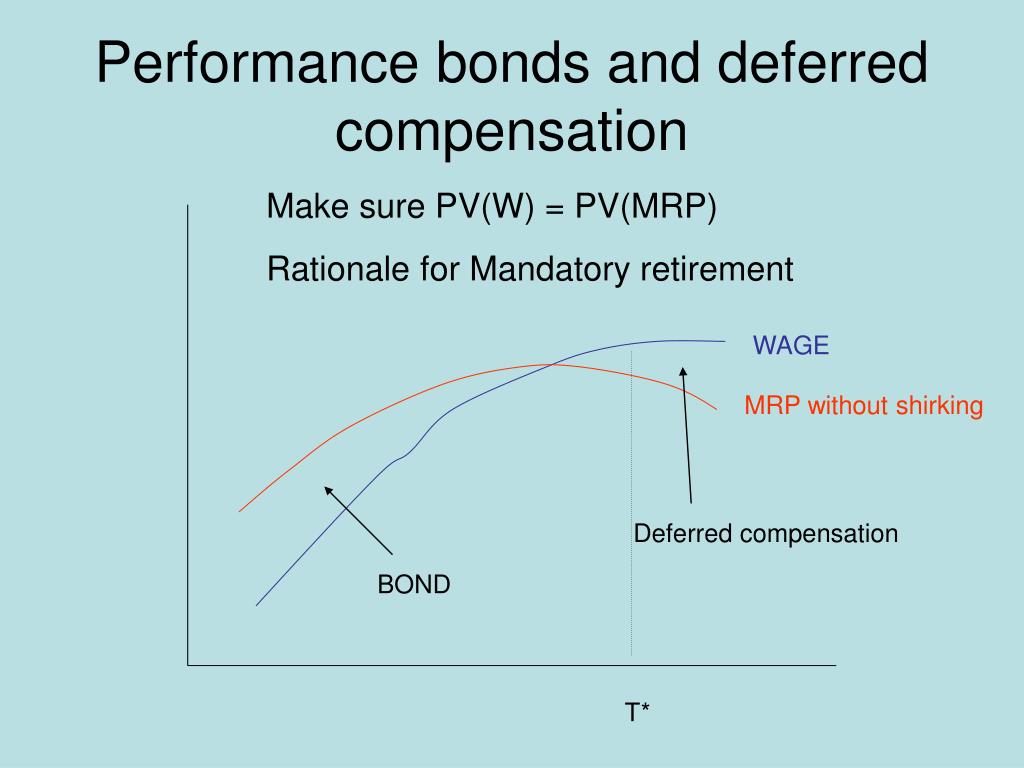 Performance bonds and deferred compensation

Make sure PV(W) = PV(MRP)

Rationale for Mandatory retirement

WAGE

MRP without shirking

Deferred compensation

BOND

T*